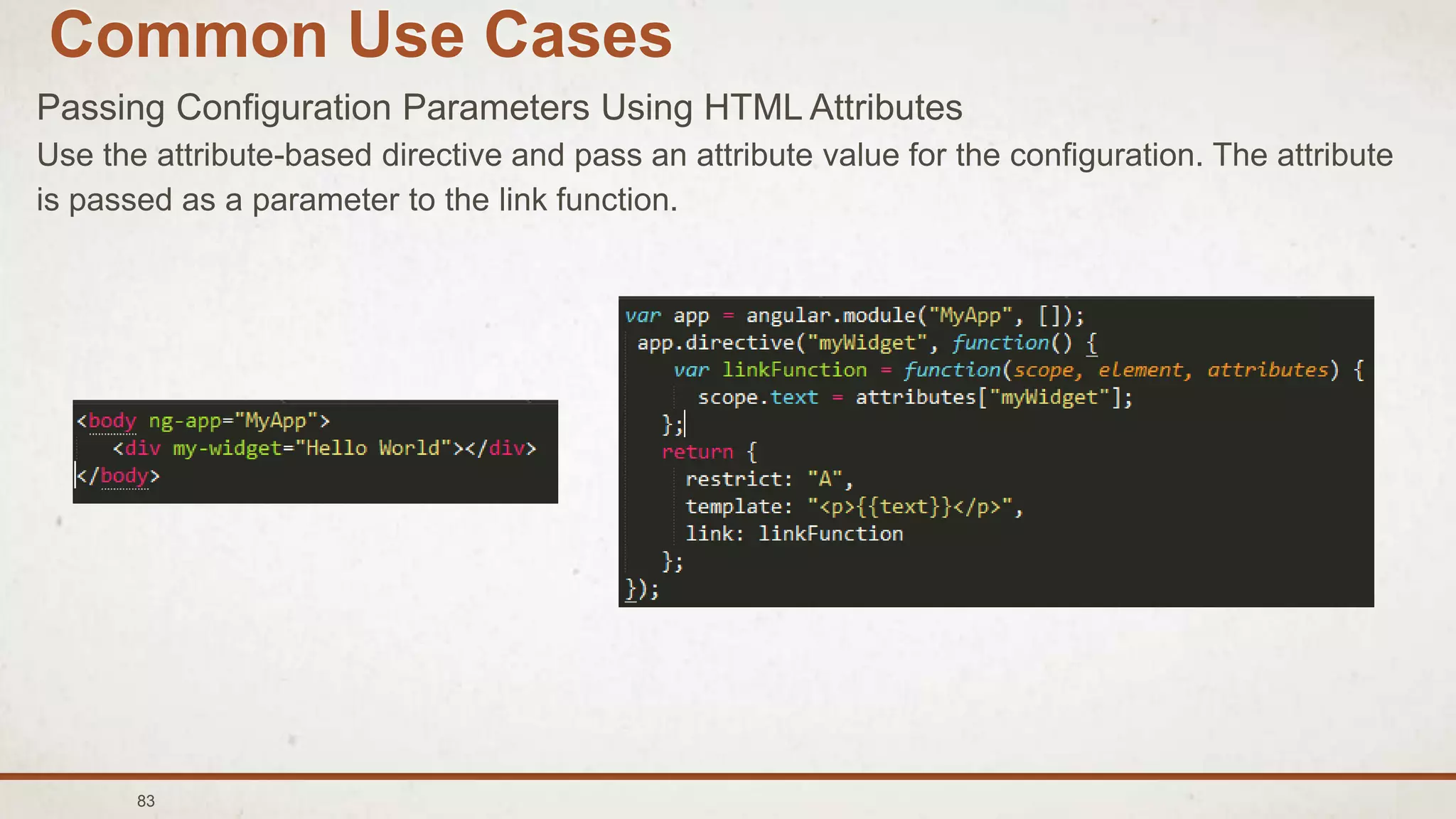 Common Use Cases

Passing Configuration Parameters Using HTML Attributes

Use the attribute-based directive and pass an attribute value for the configuration. The attribute is passed as a parameter to the link function.

<body ng-app="MyApp">
    <div my-widget="Hello World"></div>
</body>

var app = angular.module("MyApp", []);
 app.directive("myWidget", function() {
    var linkFunction = function(scope, element, attributes) {
      scope.text = attributes["myWidget"];
    };
    return {
      restrict: "A",
      template: "<p>{{text}}</p>",
      link: linkFunction
    };
});

83